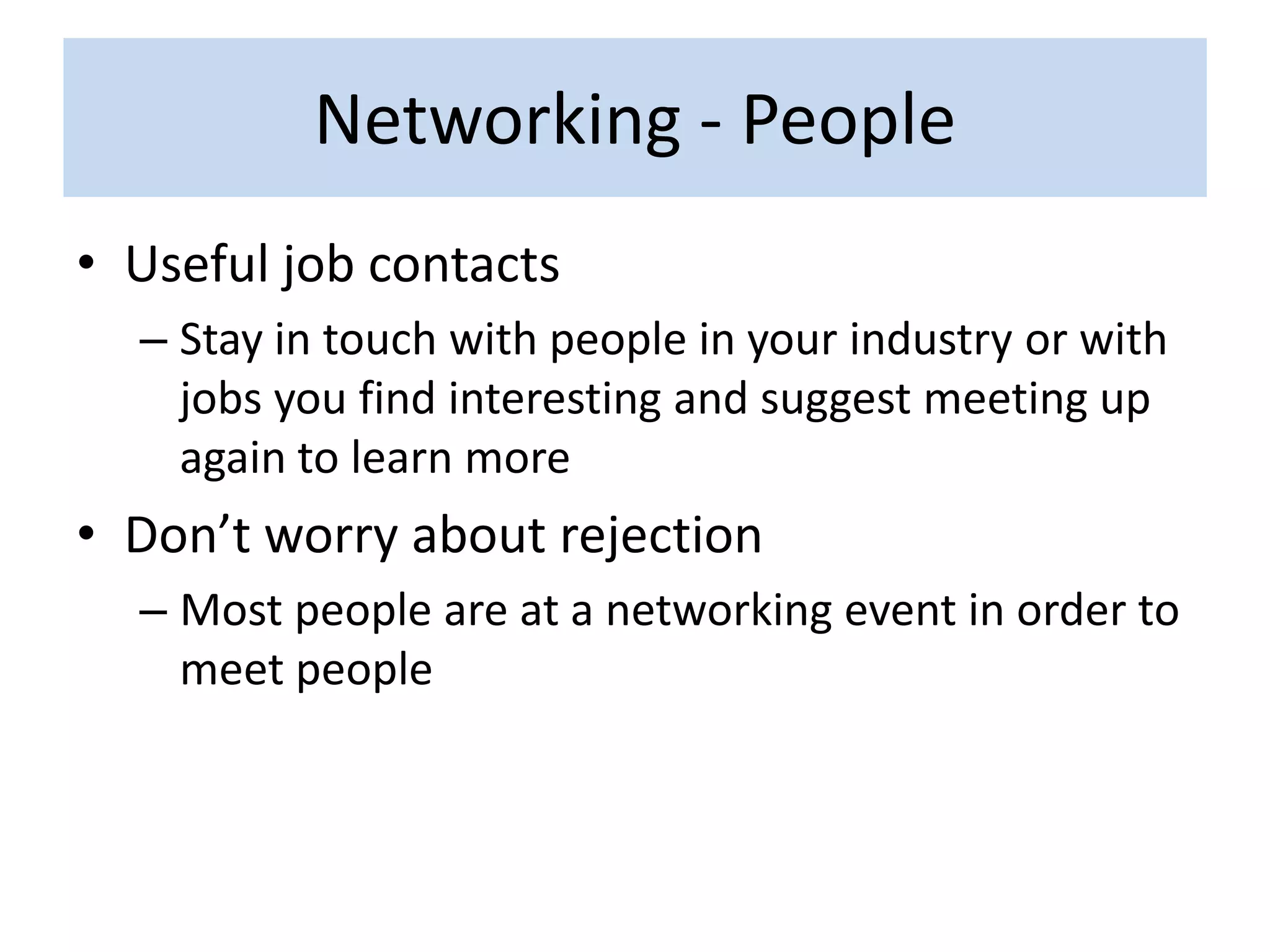 Networking - People

• Useful job contacts

– Stay in touch with people in your industry or with jobs you find interesting and suggest meeting up again to learn more

• Don’t worry about rejection

– Most people are at a networking event in order to meet people